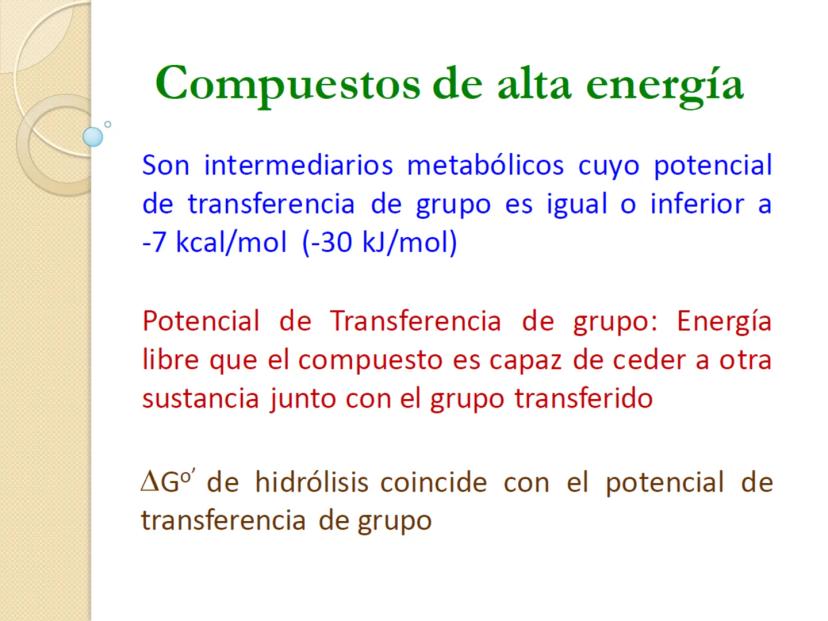 Compuestos de alta energía

Son intermediarios metabólicos cuyo potencial de transferencia de grupo es igual o inferior a -7 kcal/mol (-30 kJ/mol)

Potencial de Transferencia de grupo: Energía libre que el compuesto es capaz de ceder a otra sustancia junto con el grupo transferido

$\Delta G^{o'}$ de hidrólisis coincide con el potencial de transferencia de grupo